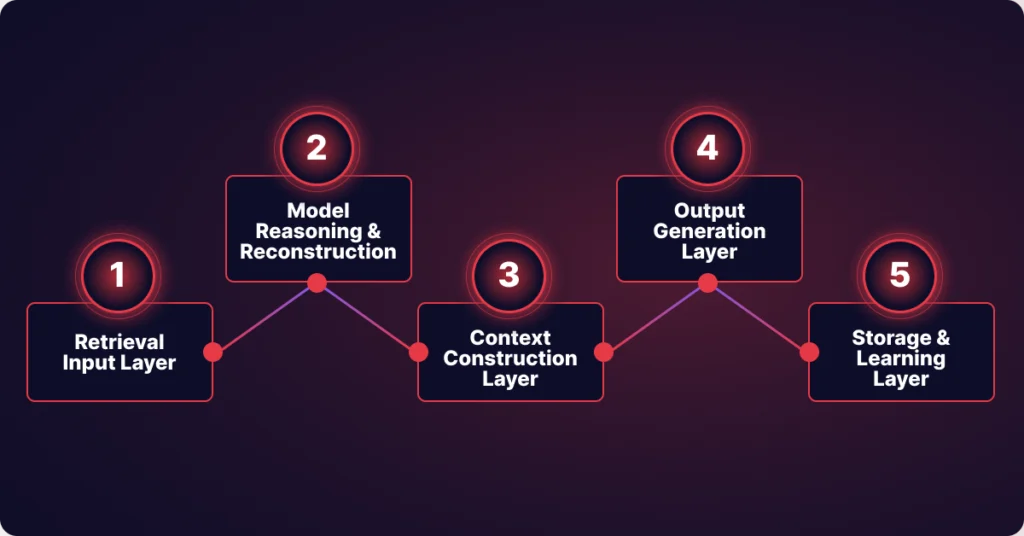 1
Retrieval Input Layer

2
Model Reasoning & Reconstruction

3
Context Construction Layer

4
Output Generation Layer

5
Storage & Learning Layer